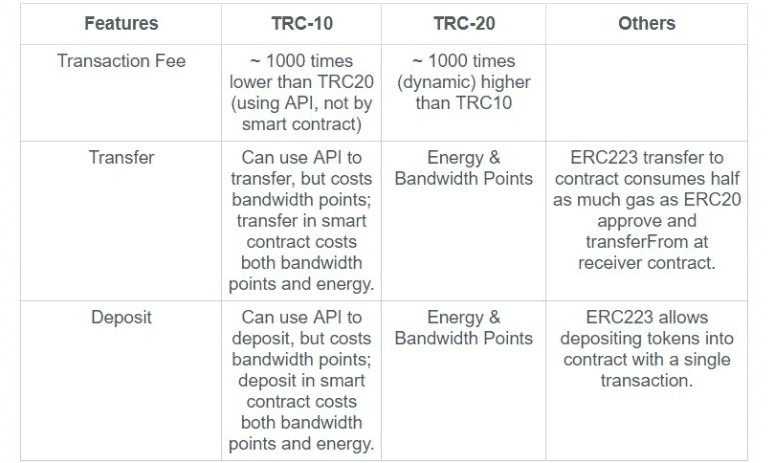 | Features | TRC-10 | TRC-20 | Others |
|---|---|---|---|
| Transaction Fee | ~ 1000 times lower than TRC20 (using API, not by smart contract) | ~ 1000 times (dynamic) higher than TRC10 | |
| Transfer | Can use API to transfer, but costs bandwidth points; transfer in smart contract costs both bandwidth points and energy. | Energy & Bandwidth Points | ERC223 transfer to contract consumes half as much gas as ERC20 approve and transferFrom at receiver contract. |
| Deposit | Can use API to deposit, but costs bandwidth points; deposit in smart contract costs both bandwidth points and energy. | Energy & Bandwidth Points | ERC223 allows depositing tokens into contract with a single transaction. |